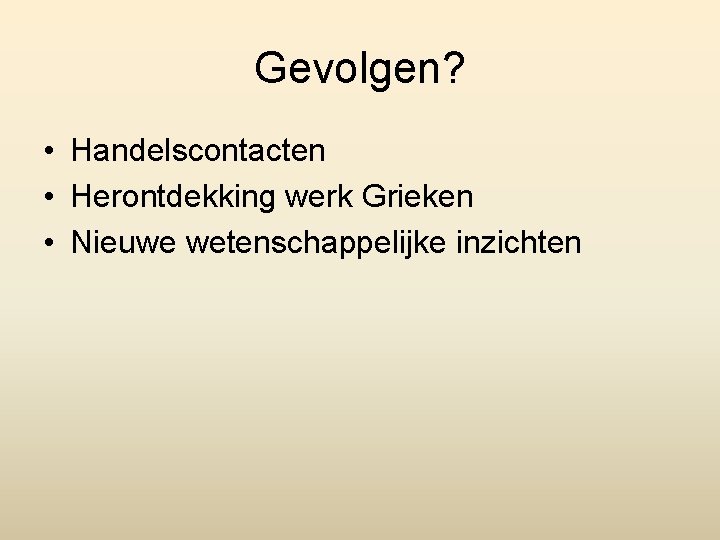 Gevolgen?

• Handelscontacten
• Herontdekking werk Grieken
• Nieuwe wetenschappelijke inzichten